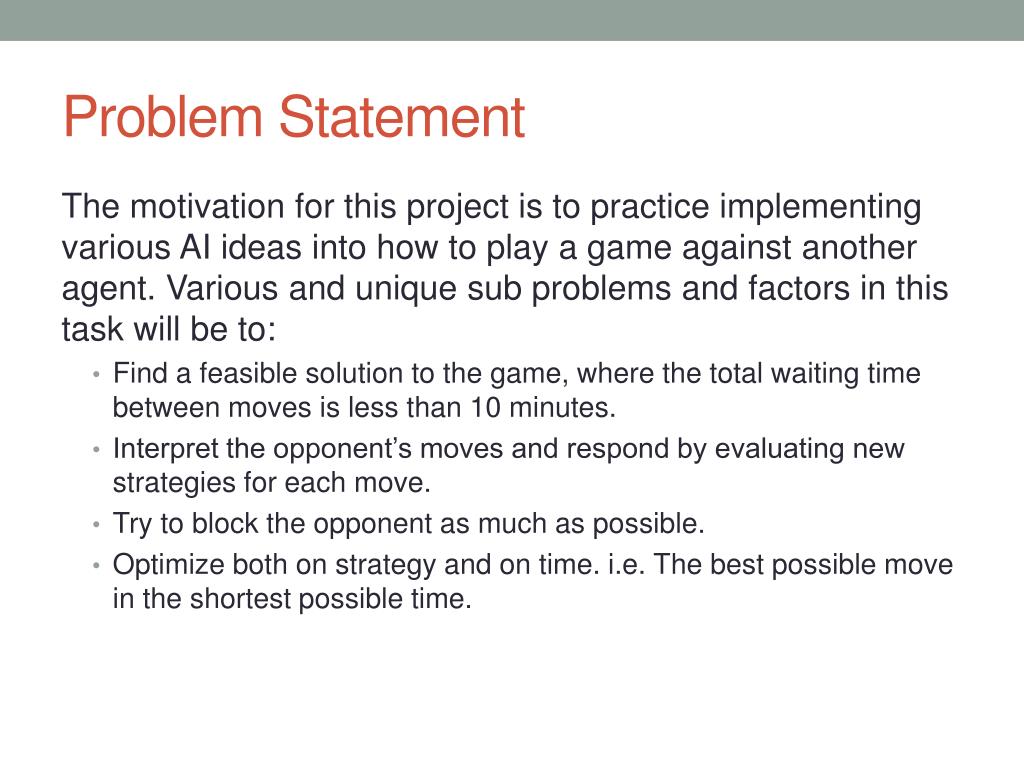 Problem Statement

The motivation for this project is to practice implementing various AI ideas into how to play a game against another agent. Various and unique sub problems and factors in this task will be to:

• Find a feasible solution to the game, where the total waiting time between moves is less than 10 minutes.
• Interpret the opponent’s moves and respond by evaluating new strategies for each move.
• Try to block the opponent as much as possible.
• Optimize both on strategy and on time. i.e. The best possible move in the shortest possible time.